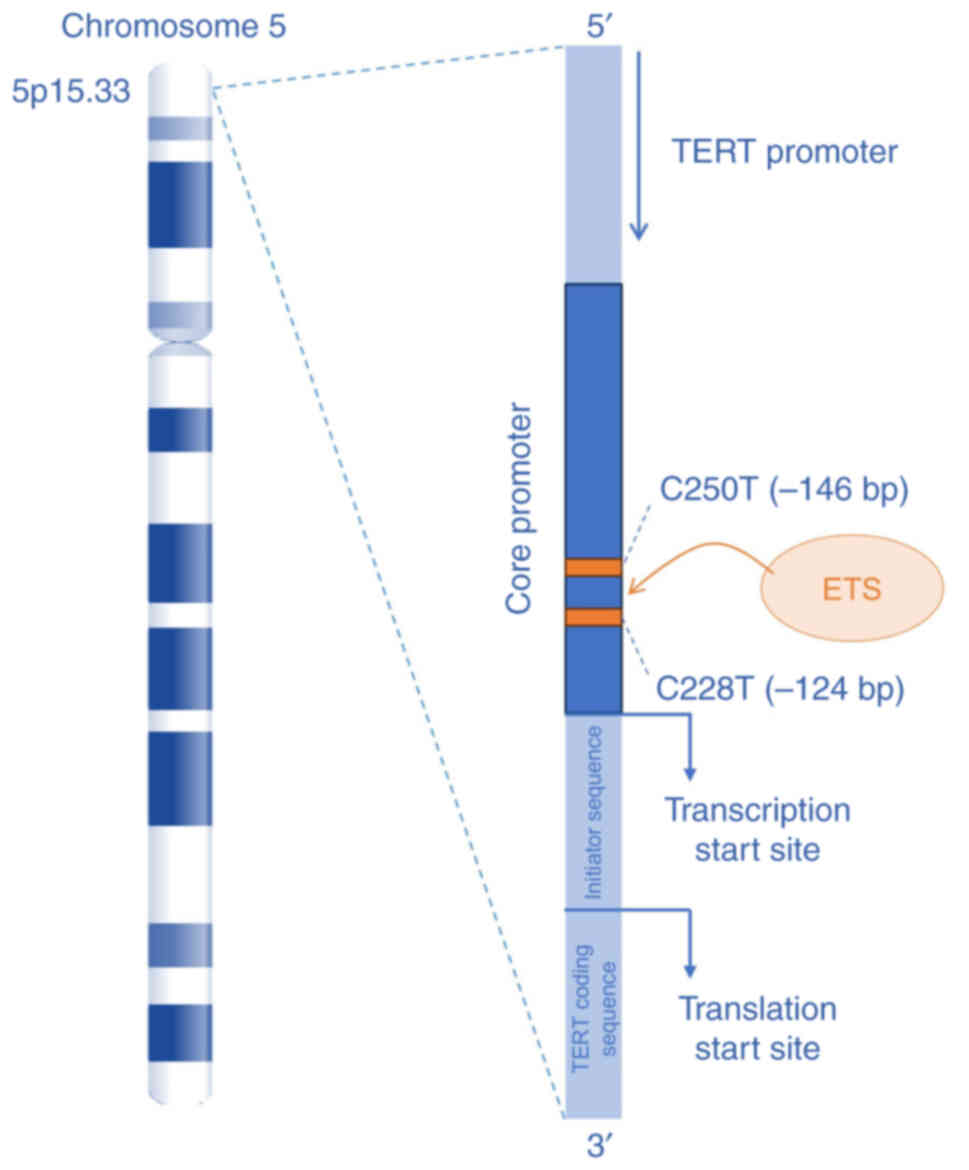 Chromosome 5

5p15.33

5′

TERT promoter

Core promoter

C250T (–146 bp)

ETS

C228T (–124 bp)

Initiator sequence

Transcription start site

TERT coding sequence

Translation start site

3′